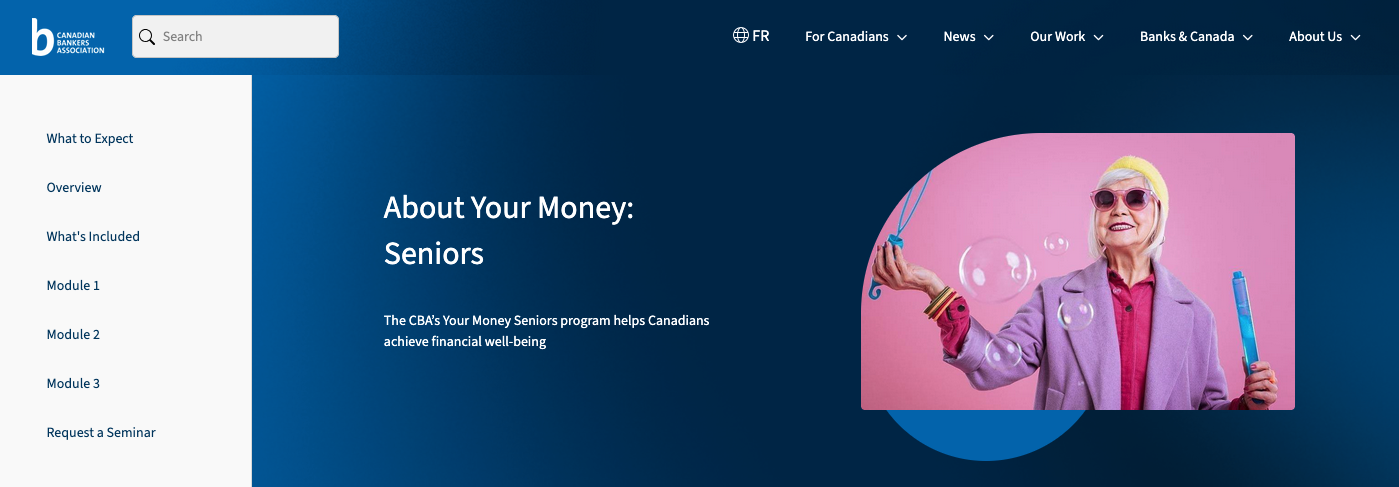 b CANADIAN BANKERS ASSOCIATION

Search

FR

For Canadians

News

Our Work

Banks & Canada

About Us

What to Expect

Overview

What's Included

Module 1

Module 2

Module 3

Request a Seminar

About Your Money: Seniors

The CBA's Your Money Seniors program helps Canadians achieve financial well-being